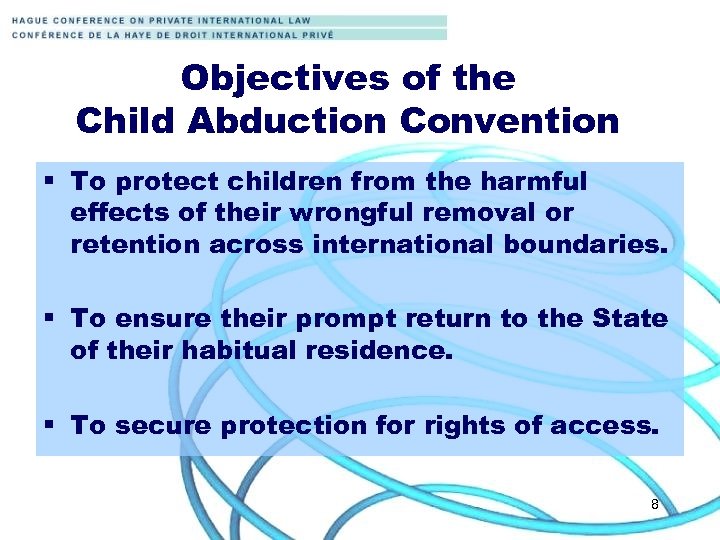 HAGUE CONFERENCE ON PRIVATE INTERNATIONAL LAW
CONFÉRENCE DE LA HAYE DE DROIT INTERNATIONAL PRIVÉ

Objectives of the Child Abduction Convention

▪ To protect children from the harmful effects of their wrongful removal or retention across international boundaries.

▪ To ensure their prompt return to the State of their habitual residence.

▪ To secure protection for rights of access.

8